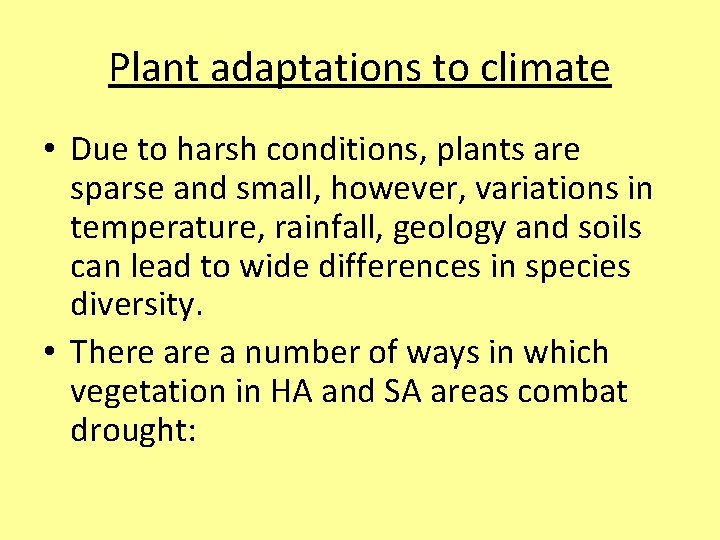 Plant adaptations to climate

• Due to harsh conditions, plants are sparse and small, however, variations in temperature, rainfall, geology and soils can lead to wide differences in species diversity.

• There are a number of ways in which vegetation in HA and SA areas combat drought: